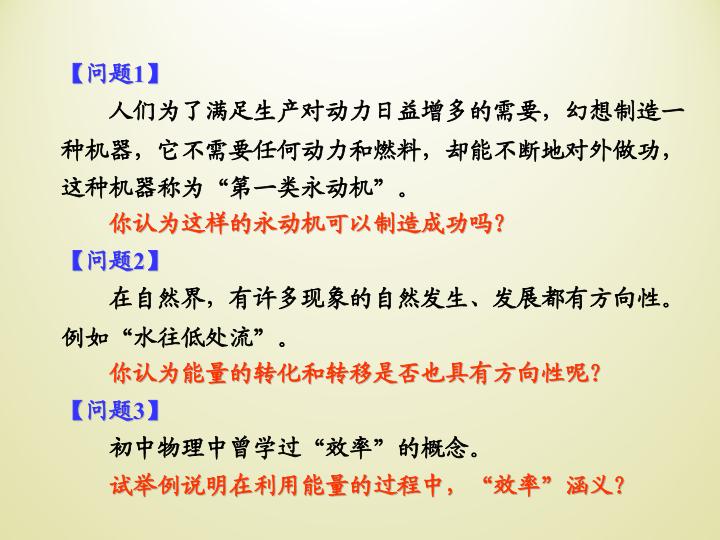 【问题1】

人们为了满足生产对动力日益增多的需要，幻想制造一种机器，它不需要任何动力和燃料，却能不断地对外做功，这种机器称为“第一类永动机”。

你认为这样的永动机可以制造成功吗？

【问题2】

在自然界，有许多现象的自然发生、发展都有方向性。例如“水往低处流”。

你认为能量的转化和转移是否也具有方向性呢？

【问题3】

初中物理中曾学过“效率”的概念。

试举例说明在利用能量的过程中，“效率”涵义？